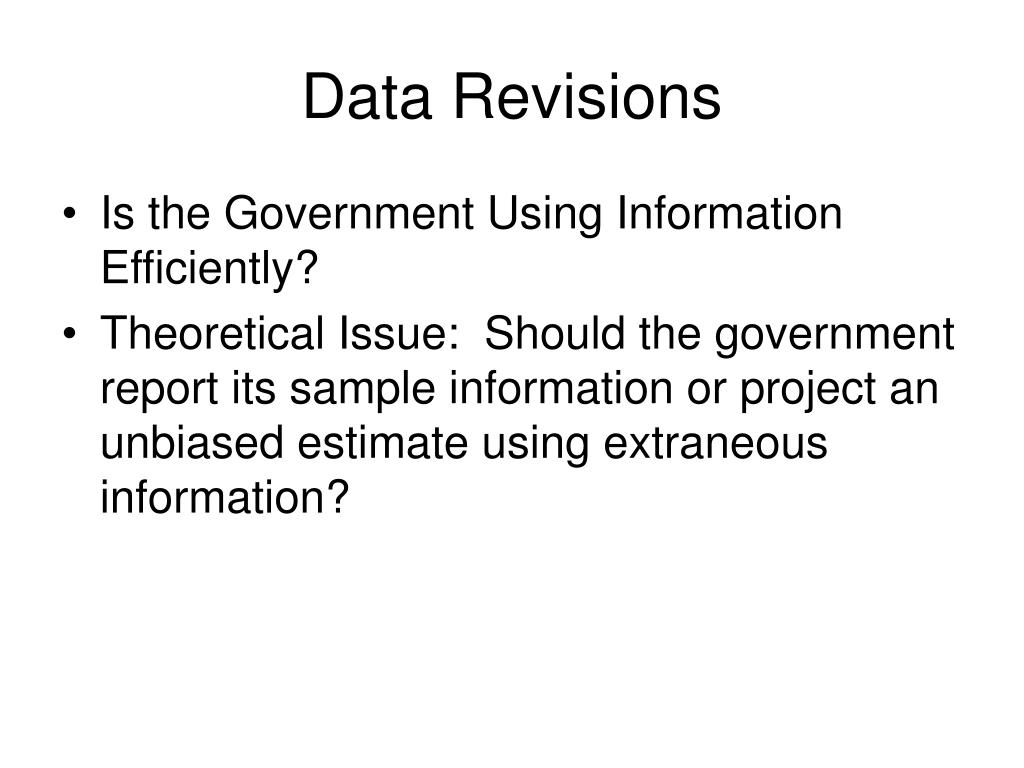 Data Revisions

• Is the Government Using Information Efficiently?
• Theoretical Issue:  Should the government report its sample information or project an unbiased estimate using extraneous information?